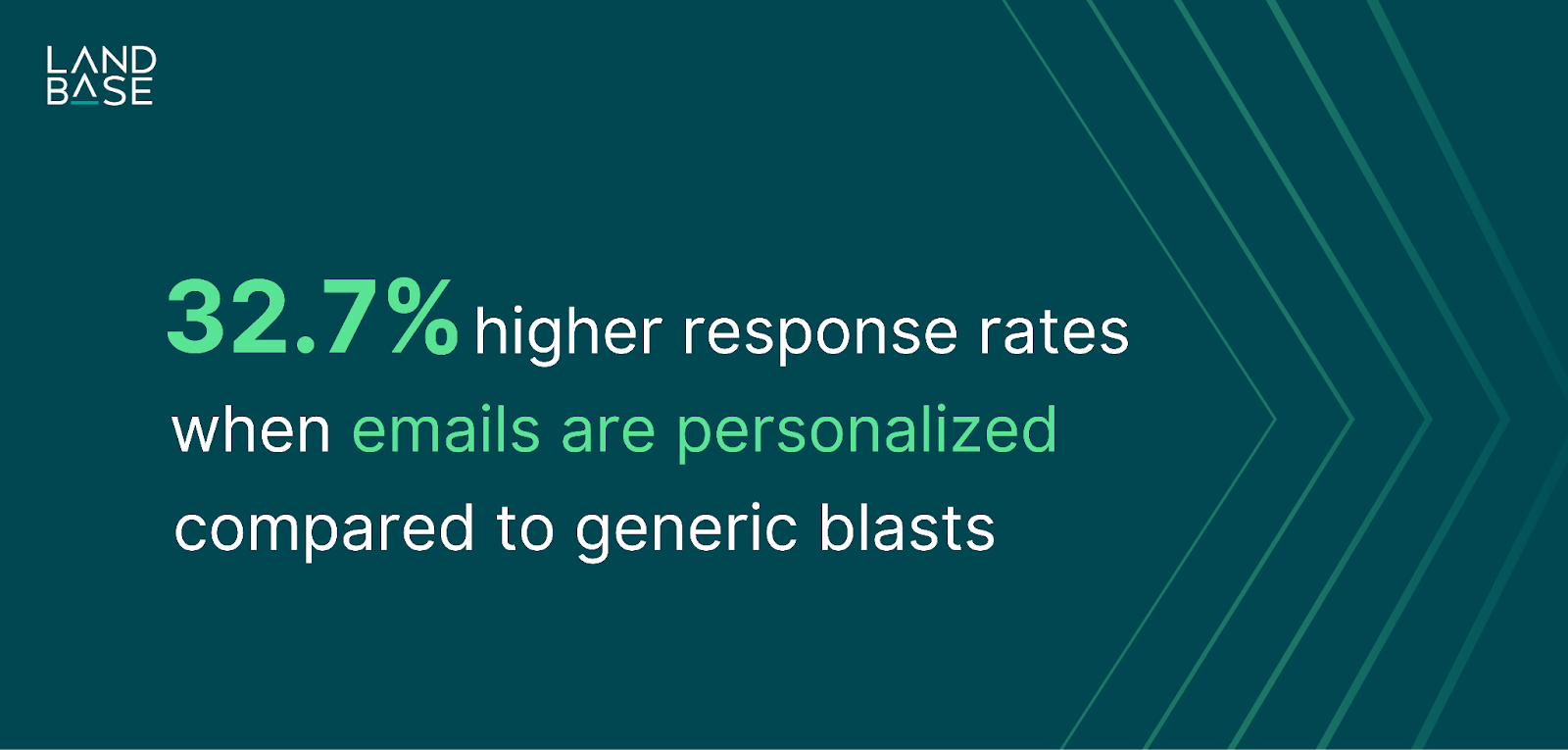 LAND
BASE

32.7% higher response rates when emails are personalized compared to generic blasts